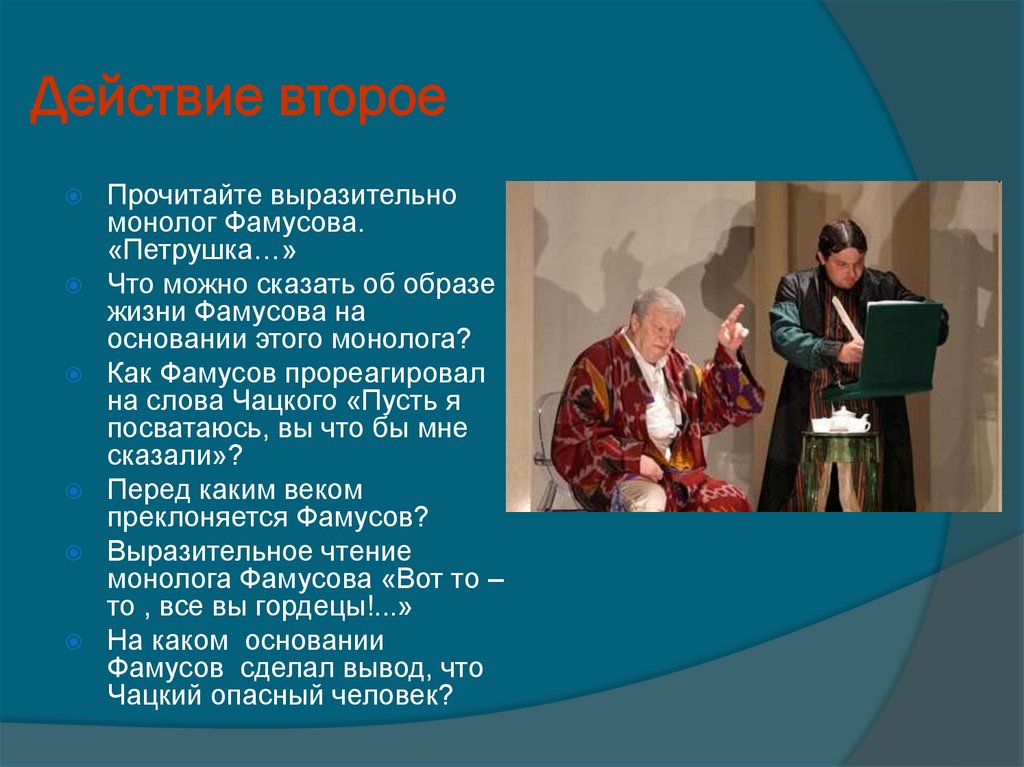 Действие второе

Прочитайте выразительно монолог Фамусова. «Петрушка…»

Что можно сказать об образе жизни Фамусова на основании этого монолога?

Как Фамусов прореагировал на слова Чацкого «Пусть я посватаюсь, вы что бы мне сказали»?

Перед каким веком преклоняется Фамусов?

Выразительное чтение монолога Фамусова «Вот то – то , все вы гордецы!...»

На каком основании Фамусов сделал вывод, что Чацкий опасный человек?